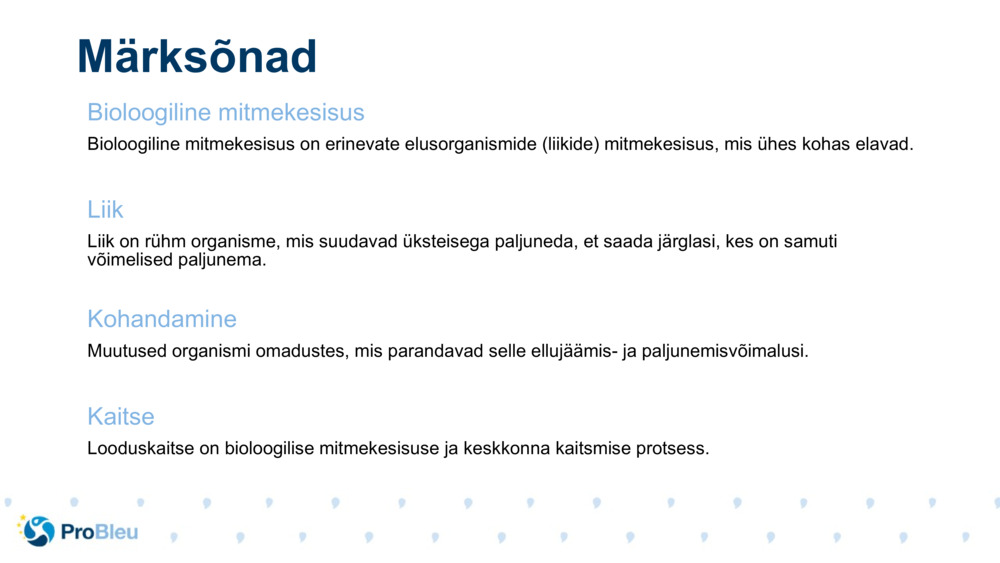 Märksõnad

Bioloogiline mitmekesisus

Bioloogiline mitmekesisus on erinevate elusorganismide (liikide) mitmekesisus, mis ühes kohas elavad.

Liik

Liik on rühm organisme, mis suudavad üksteisega paljuneda, et saada järglasi, kes on samuti võimelised paljunema.

Kohandamine

Muutused organismi omadustes, mis parandavad selle ellujäämis- ja paljunemisvõimalusi.

Kaitse

Looduskaitse on bioloogilise mitmekesisuse ja keskkonna kaitsmise protsess.

ProBleu